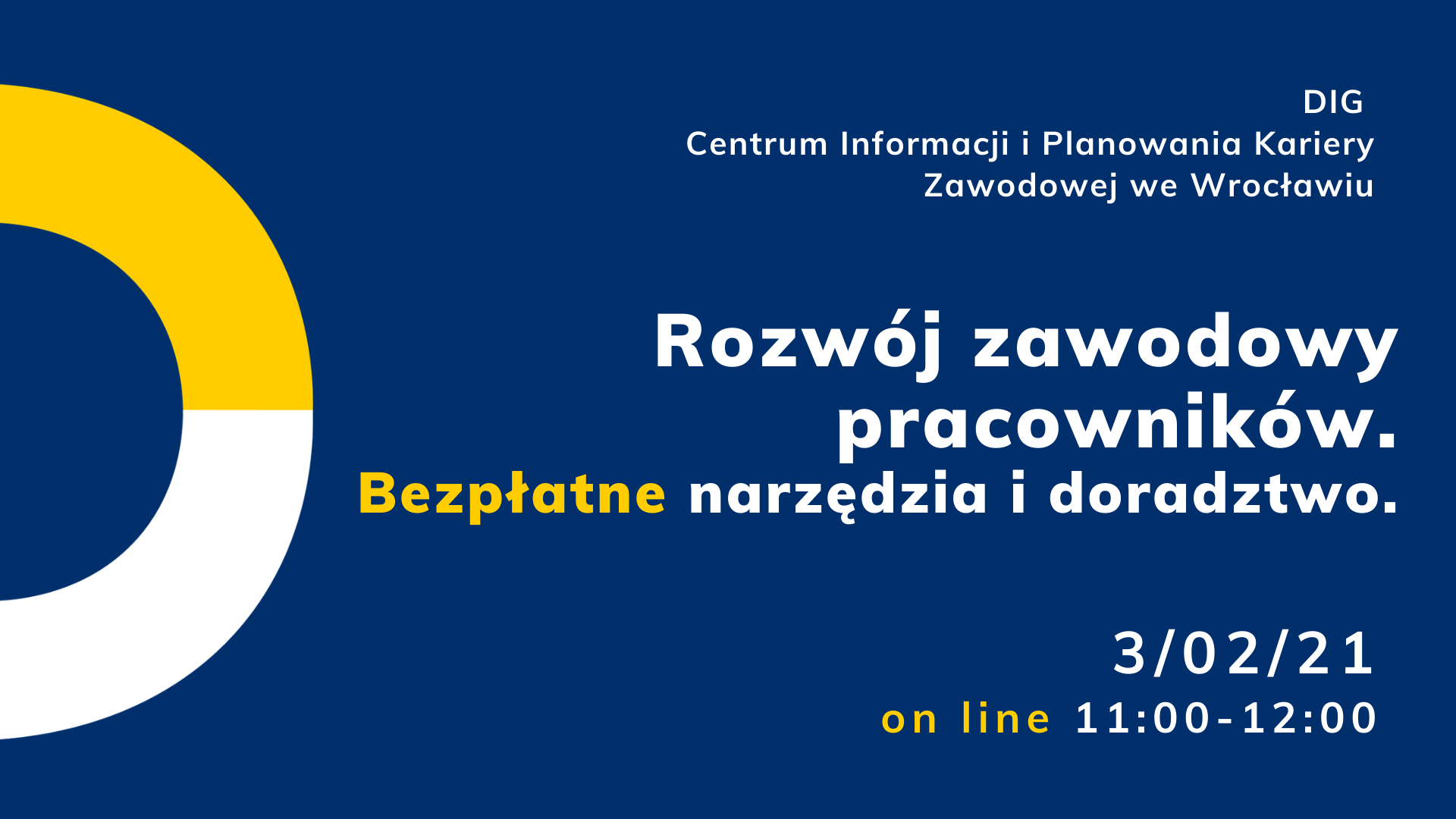 DIG
Centrum Informacji i Planowania Kariery Zawodowej we Wrocławiu

Rozwój zawodowy pracowników.
Bezpłatne narzędzia i doradztwo.

3/02/21
on line 11:00-12:00